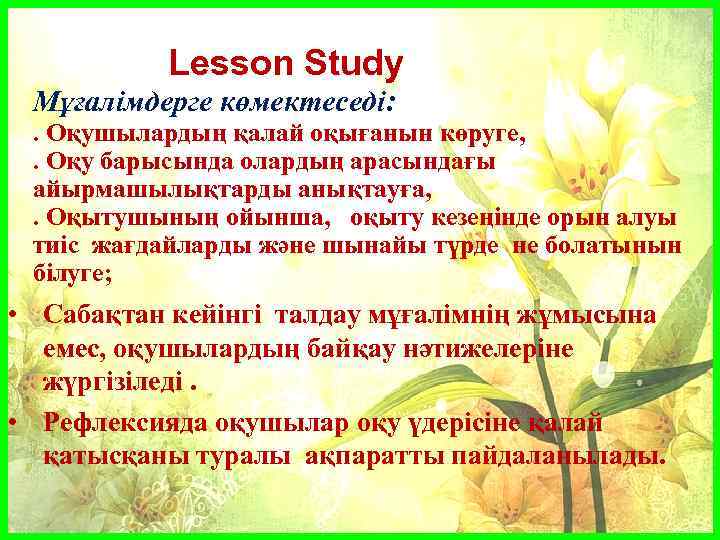 Lesson Study

Мұғалімдерге көмектеседі:

. Оқушылардың қалай оқығанын көруге,
. Оқу барысында олардың арасындағы айырмашылықтарды анықтауға,
. Оқытушының ойынша, оқыту кезеңінде орын алуы тиіс жағдайларды және шынайы түрде не болатынын білуге;

• Сабақтан кейінгі талдау мұғалімнің жұмысына емес, оқушылардың байқау нәтижелеріне жүргізіледі .

• Рефлексияда оқушылар оқу үдерісіне қалай қатысқаны туралы ақпаратты пайдаланылады.